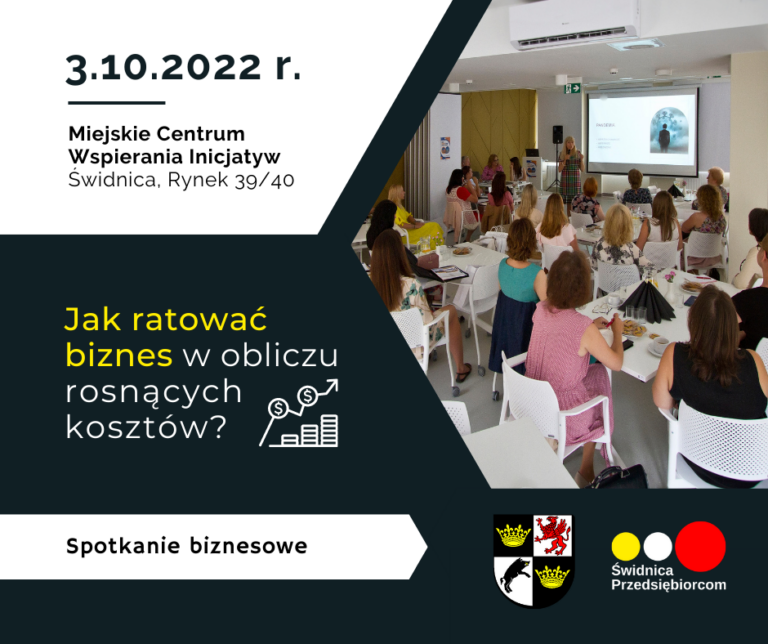 3.10.2022 r.

Miejskie Centrum Wspierania Inicjatyw
Świdnica, Rynek 39/40

Jak ratować biznes w obliczu rosnących kosztów?

Spotkanie biznesowe

Świdnica Przedsiębiorcom